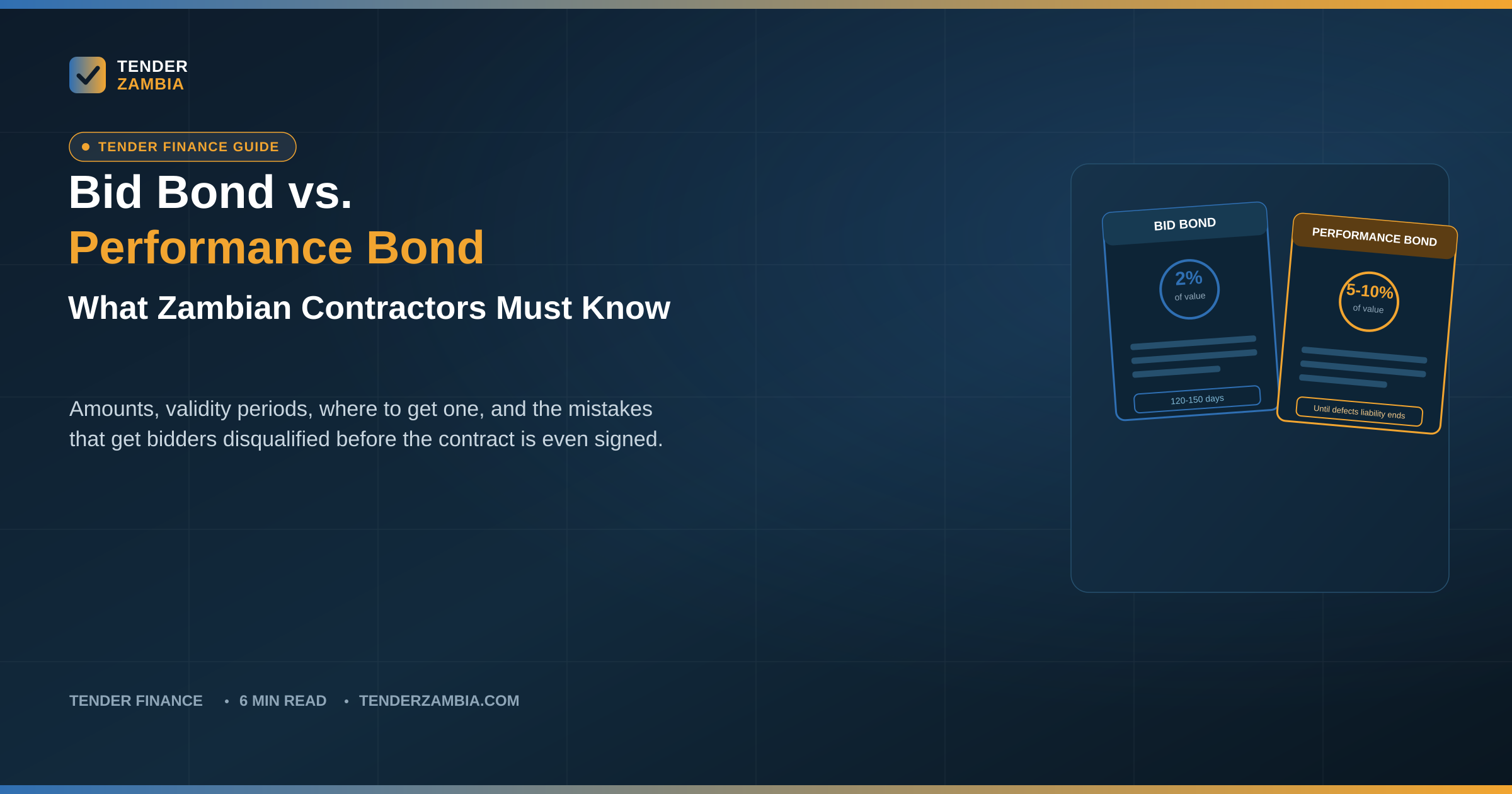 TENDER
ZAMBIA

TENDER FINANCE GUIDE

Bid Bond vs.
Performance Bond

What Zambian Contractors Must Know

Amounts, validity periods, where to get one, and the mistakes that get bidders disqualified before the contract is even signed.

BID BOND
2%
of value
120-150 days

PERFORMANCE BOND
5-10%
of value
Until defects liability ends

TENDER FINANCE • 6 MIN READ • TENDERZAMBIA.COM